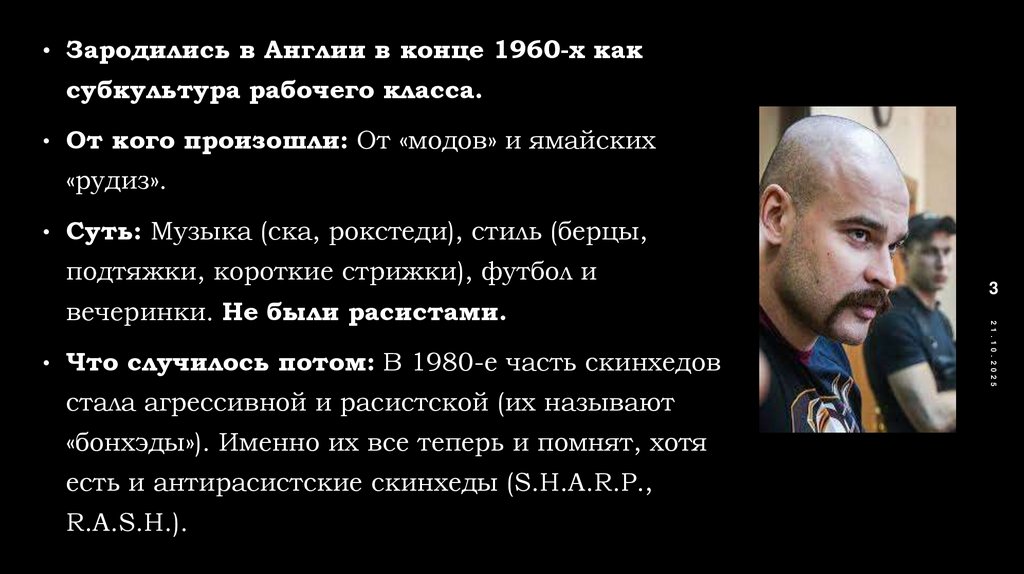 • **Зародились в Англии в конце 1960-х как субкультура рабочего класса.**

• **От кого произошли:** От «модов» и ямайских «рудиз».

• **Суть:** Музыка (ска, рокстеди), стиль (берцы, подтяжки, короткие стрижки), футбол и вечеринки. **Не были расистами.**

• **Что случилось потом:** В 1980-е часть скинхедов стала агрессивной и расистской (их называют «бонхэды»). Именно их все теперь и помнят, хотя есть и антирасистские скинхеды (S.H.A.R.P., R.A.S.H.).

3

21.10.2025